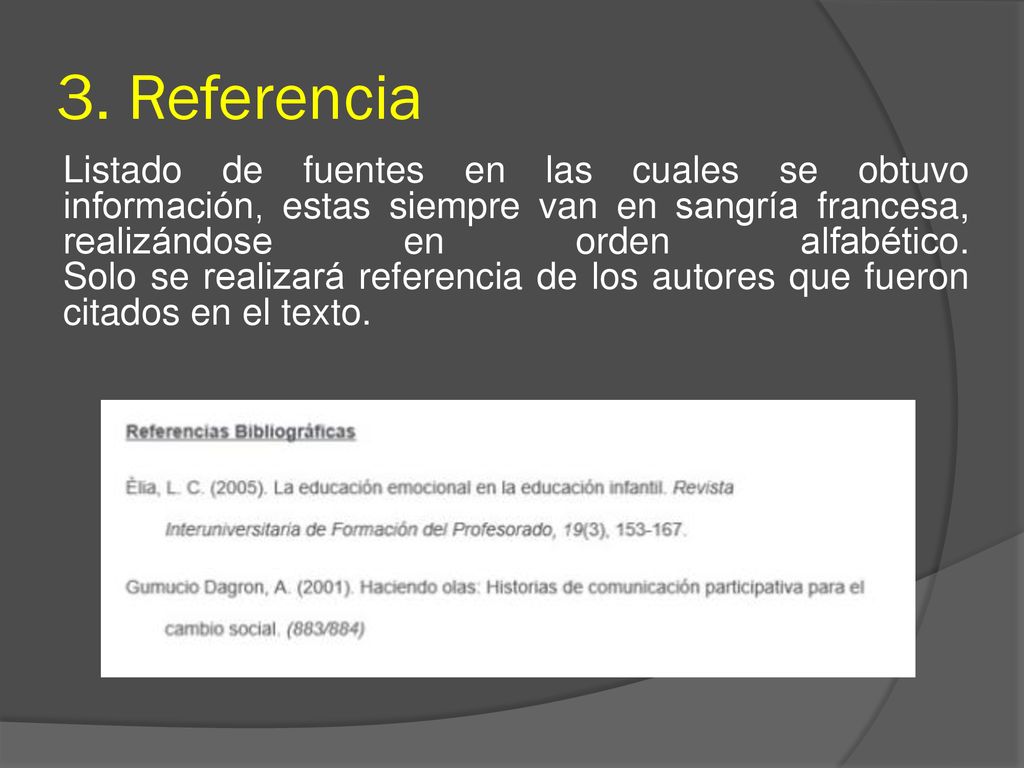 3. Referencia

Listado de fuentes en las cuales se obtuvo información, estas siempre van en sangría francesa, realizándose en orden alfabético. Solo se realizará referencia de los autores que fueron citados en el texto.

Referencias Bibliográficas

Èlia, L. C. (2005). La educación emocional en la educación infantil. Revista Interuniversitaria de Formación del Profesorado, 19(3), 153-167.

Gumucio Dagron, A. (2001). Haciendo olas: Historias de comunicación participativa para el cambio social. (883/884)